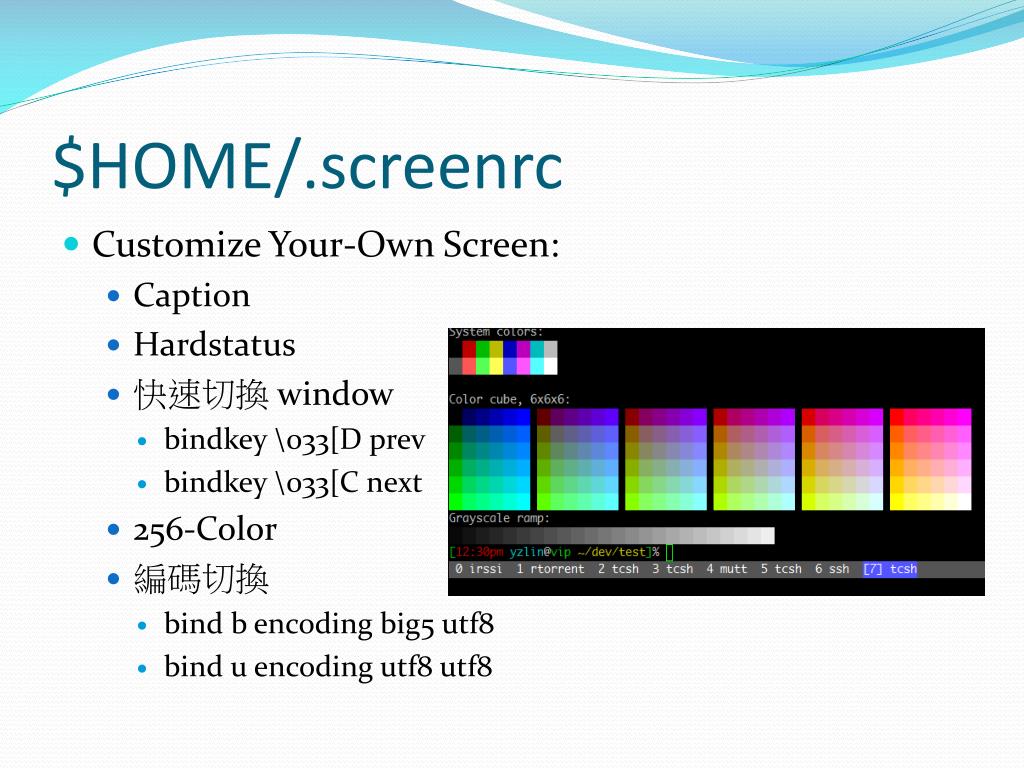 $HOME/.screenrc

Customize Your-Own Screen:

Caption

Hardstatus

快速切換 window

bindkey \033[D prev

bindkey \033[C next

256-Color

編碼切換

bind b encoding big5 utf8

bind u encoding utf8 utf8

System colors:

Color cube, 6x6x6:

Grayscale ramp:

[12:30pm yzlin@vip ~/dev/test]%

0 irssi  1 rtorrent  2 tcsh  3 tcsh  4 mutt  5 tcsh  6 ssh  [7] tcsh